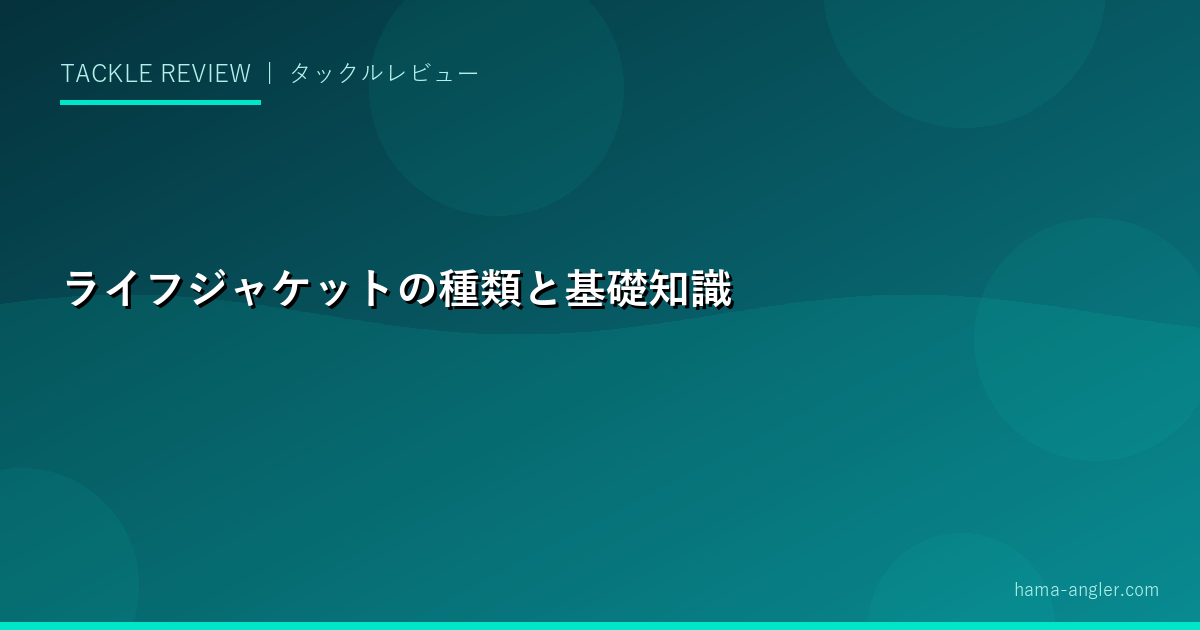 TACKLE REVIEW ｜ タックルレビュー

ライフジャケットの種類と基礎知識

hama-angler.com